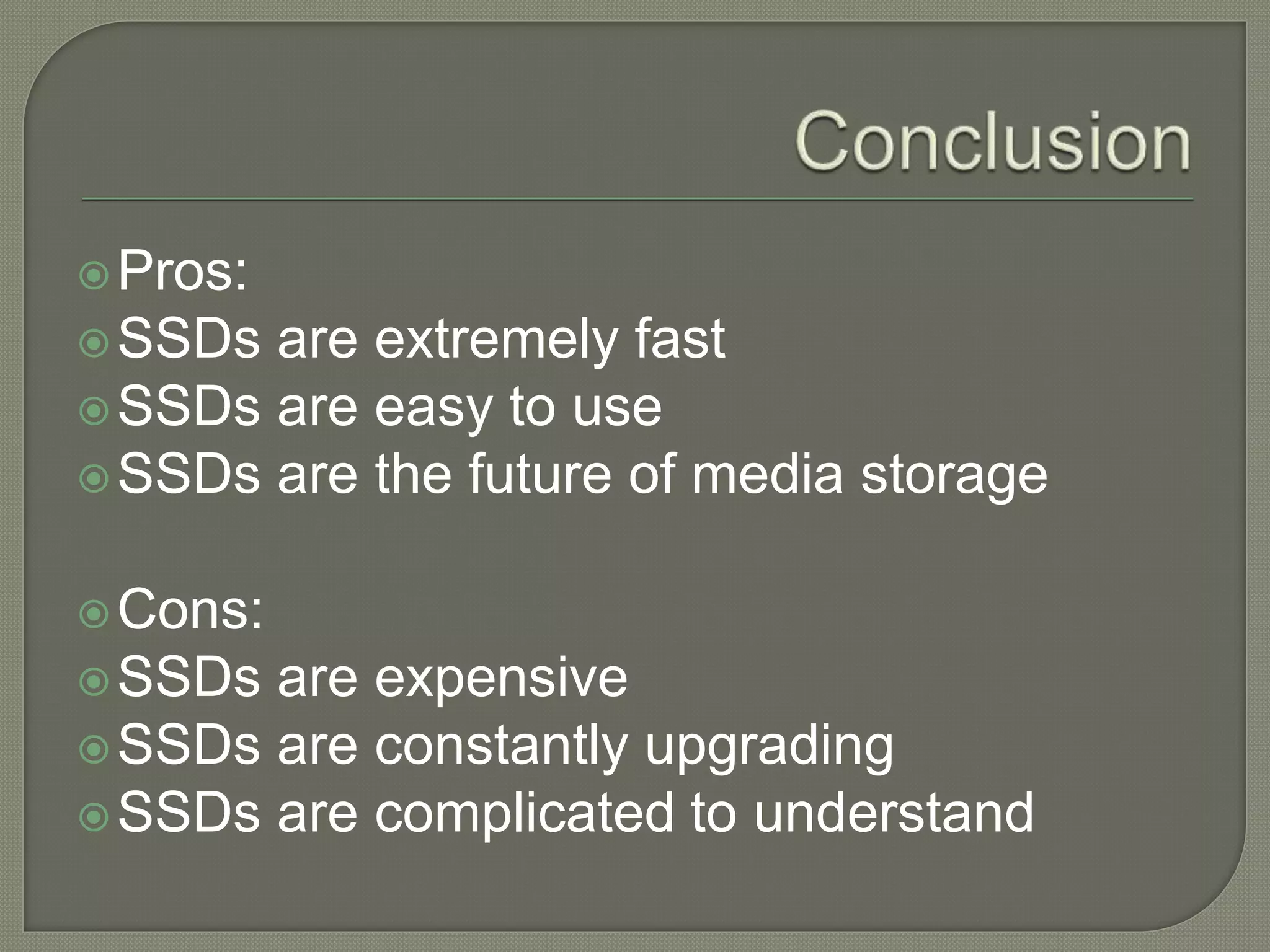 Conclusion

Pros:
SSDs are extremely fast
SSDs are easy to use
SSDs are the future of media storage

Cons:
SSDs are expensive
SSDs are constantly upgrading
SSDs are complicated to understand